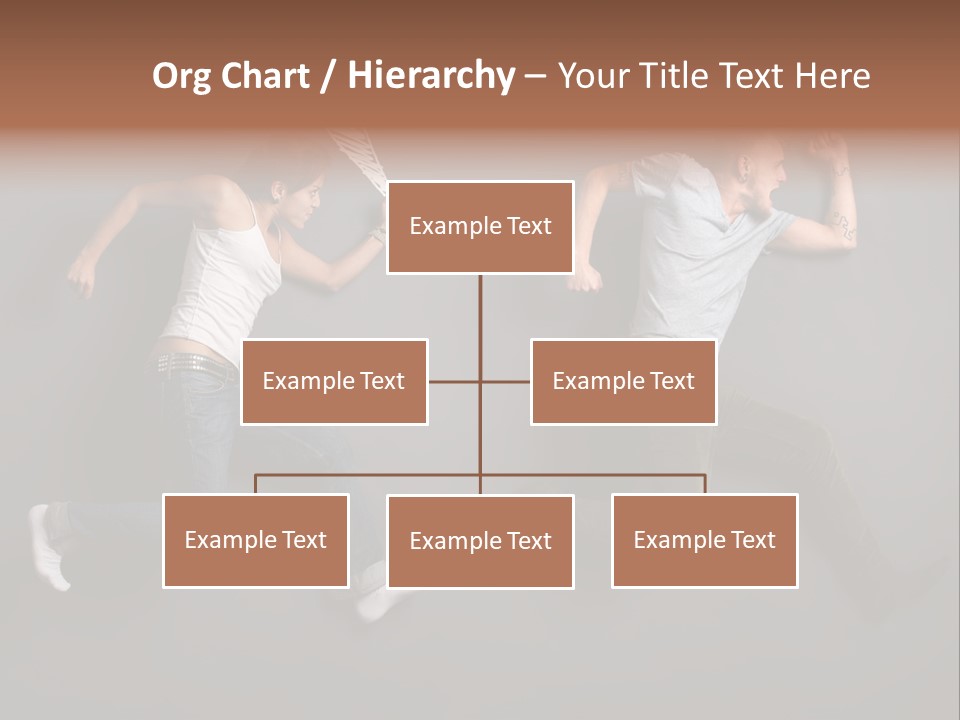 Org Chart / Hierarchy – Your Title Text Here

Example Text

Example Text

Example Text

Example Text

Example Text

Example Text